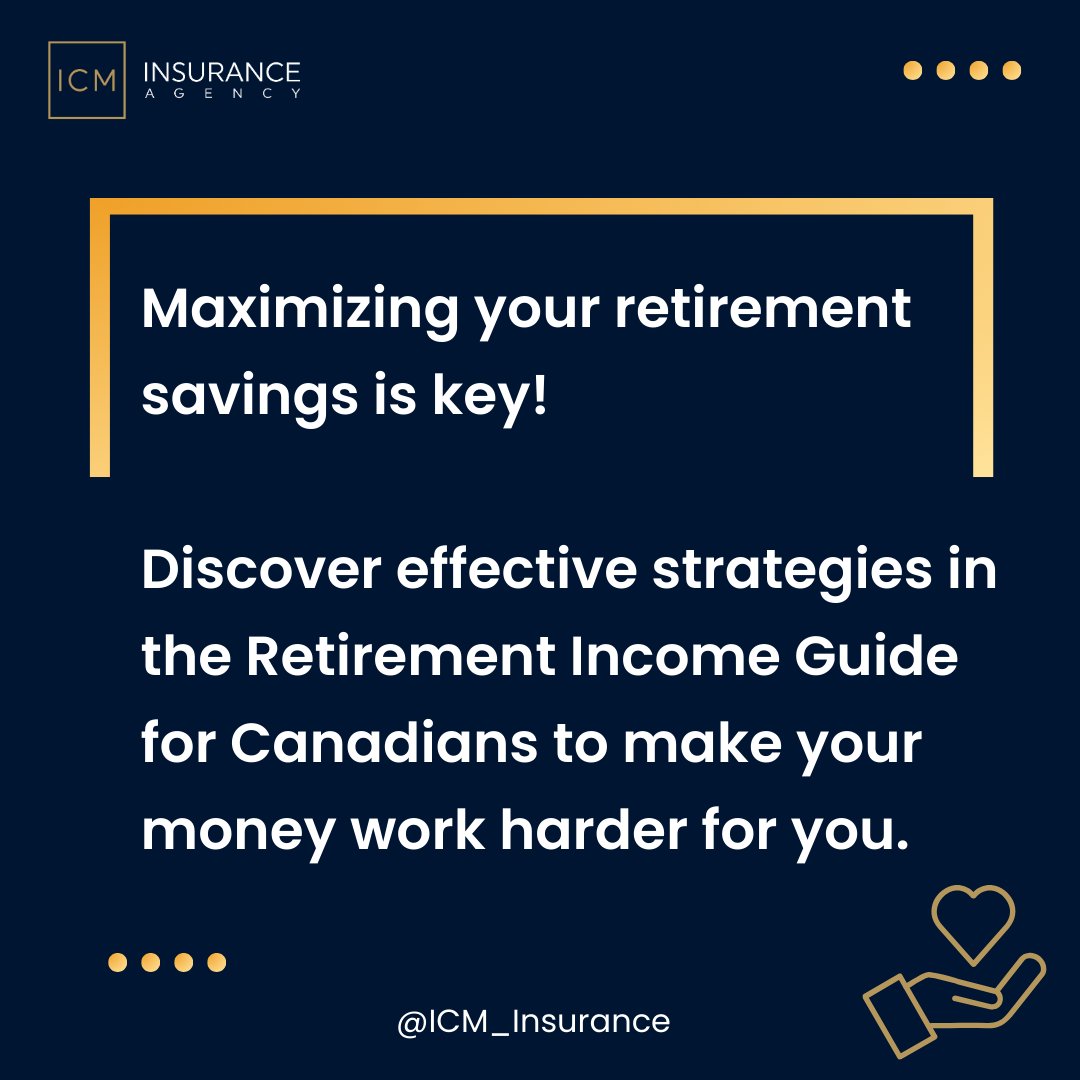 ICM INSURANCE AGENCY

Maximizing your retirement savings is key!

Discover effective strategies in the Retirement Income Guide for Canadians to make your money work harder for you.

@ICM_Insurance